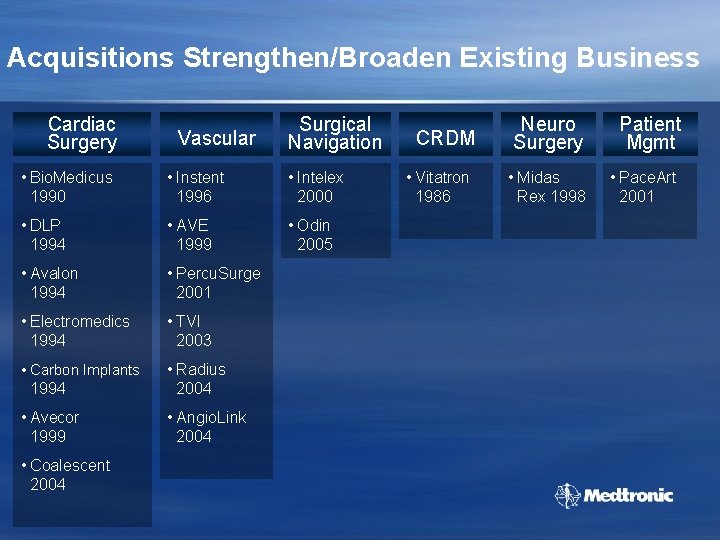 Acquisitions Strengthen/Broaden Existing Business

Cardiac Surgery

• BioMedicus 1990
• DLP 1994
• Avalon 1994
• Electromedics 1994
• Carbon Implants 1994
• Avecor 1999
• Coalescent 2004

Vascular

• Instent 1996
• AVE 1999
• PercuSurge 2001
• TVI 2003
• Radius 2004
• AngioLink 2004

Surgical Navigation

• Intelex 2000
• Odin 2005

CRDM

• Vitatron 1986

Neuro Surgery

• Midas Rex 1998

Patient Mgmt

• PaceArt 2001

Medtronic